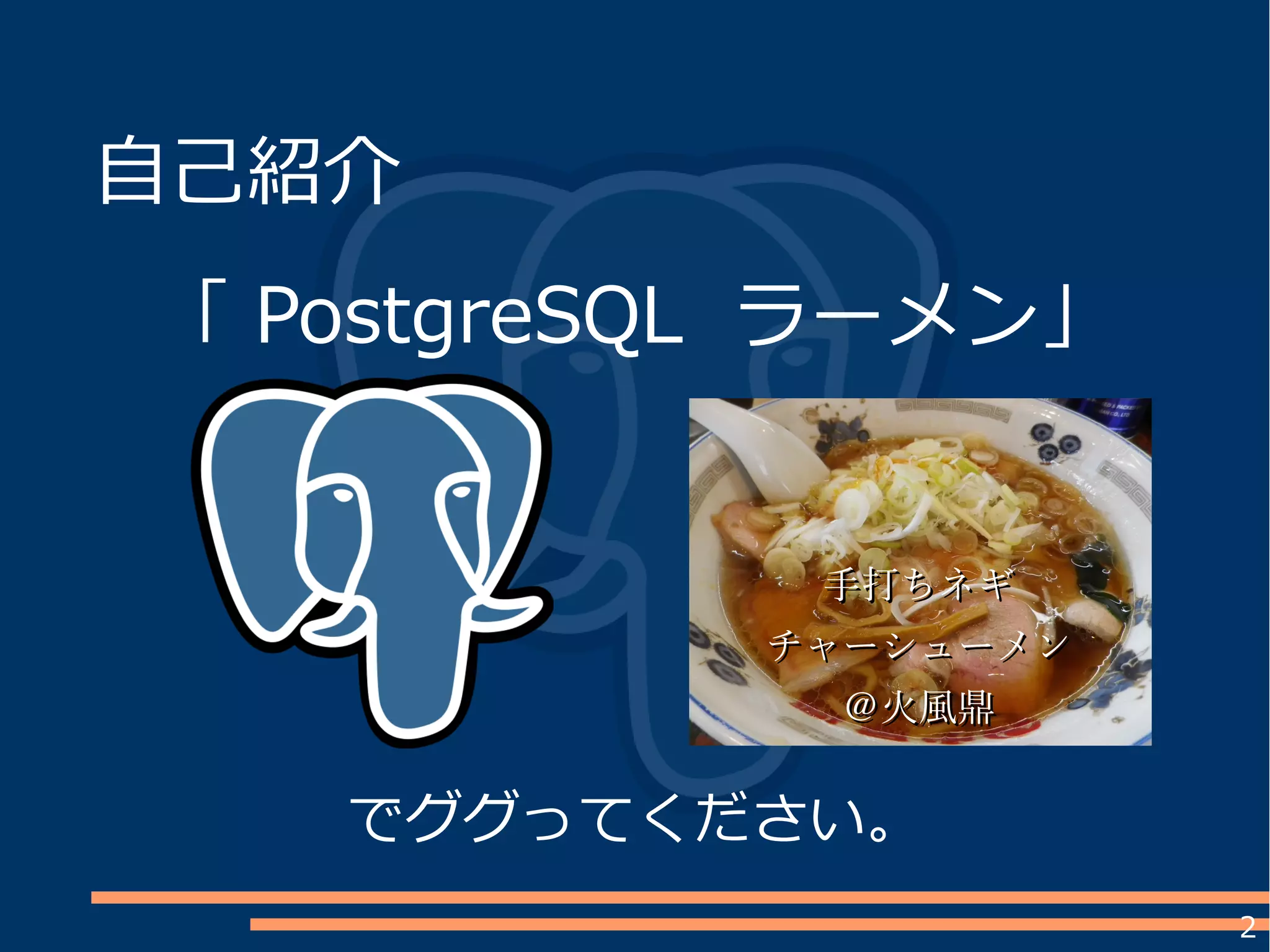 自己紹介

「 PostgreSQL ラーメン」

手打ちネギ
チャーシューメン
＠火風鼎

でググってください。

2